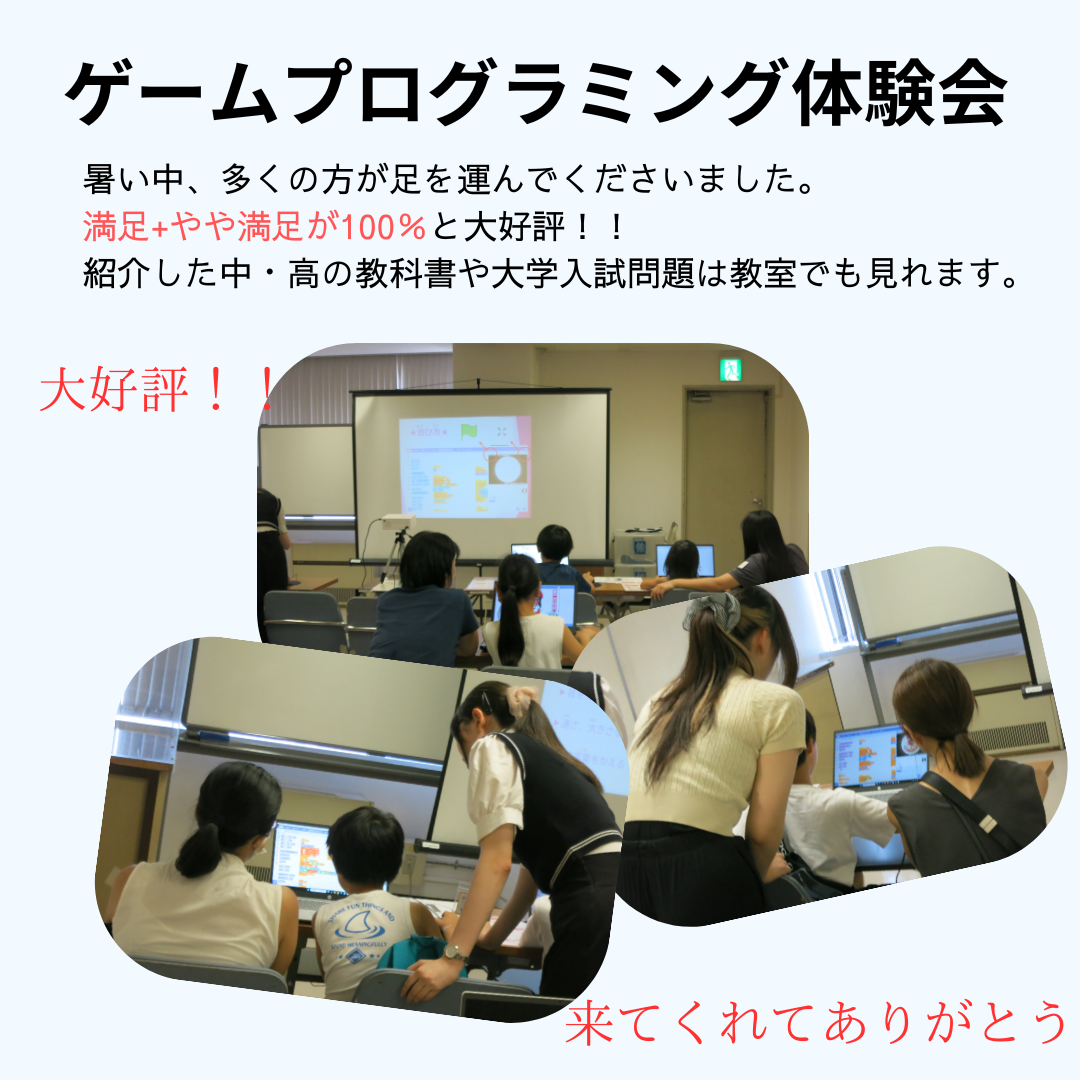 ゲームプログラミング体験会

暑い中、多くの方が足を運んでくださいました。
満足+やや満足が100％と大好評！！
紹介した中・高の教科書や大学入試問題は教室でも見れます。

大好評！！

来てくれてありがとう